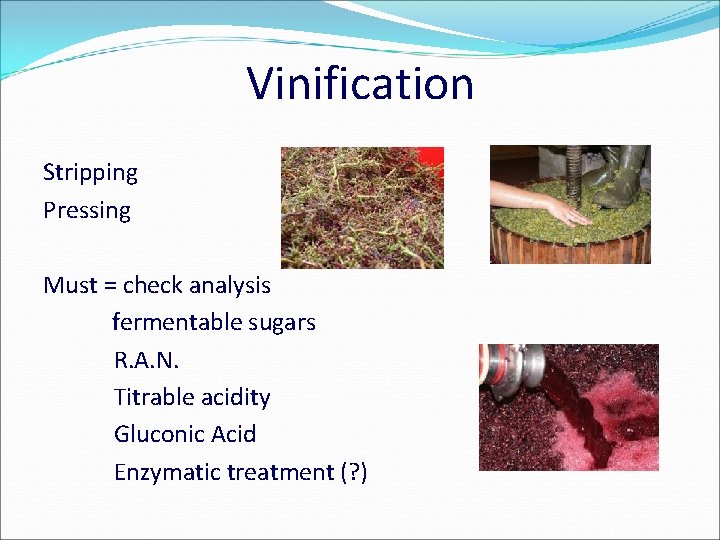 Vinification

Stripping

Pressing

Must = check analysis

fermentable sugars

R.A.N.

Titrable acidity

Gluconic Acid

Enzymatic treatment (?)